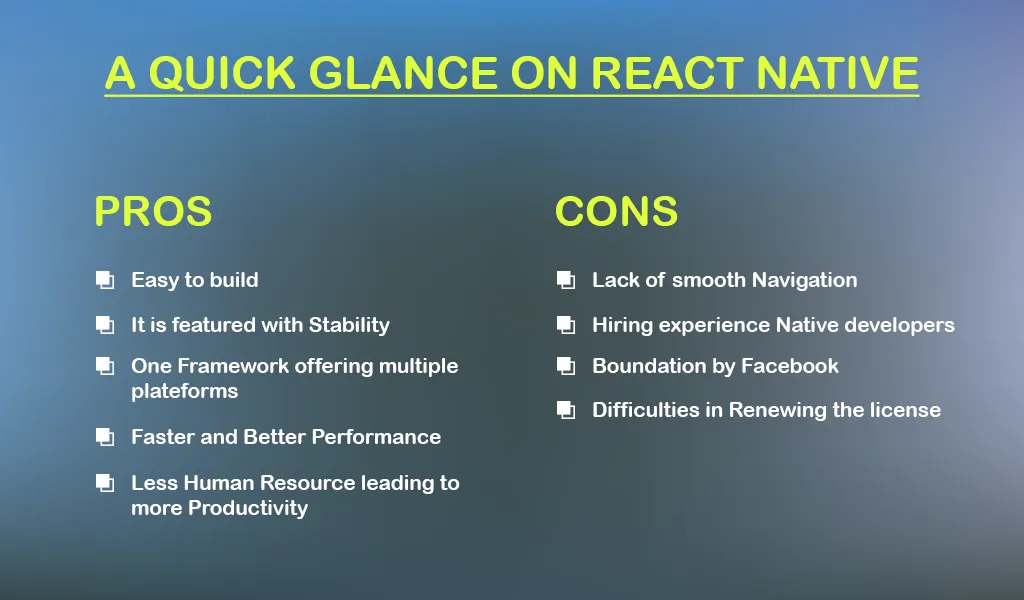 A QUICK GLANCE ON REACT NATIVE

PROS

Easy to build

It is featured with Stability

One Framework offering multiple plateforms

Faster and Better Performance

Less Human Resource leading to more Productivity

CONS

Lack of smooth Navigation

Hiring experience Native developers

Boundation by Facebook

Difficulties in Renewing the license